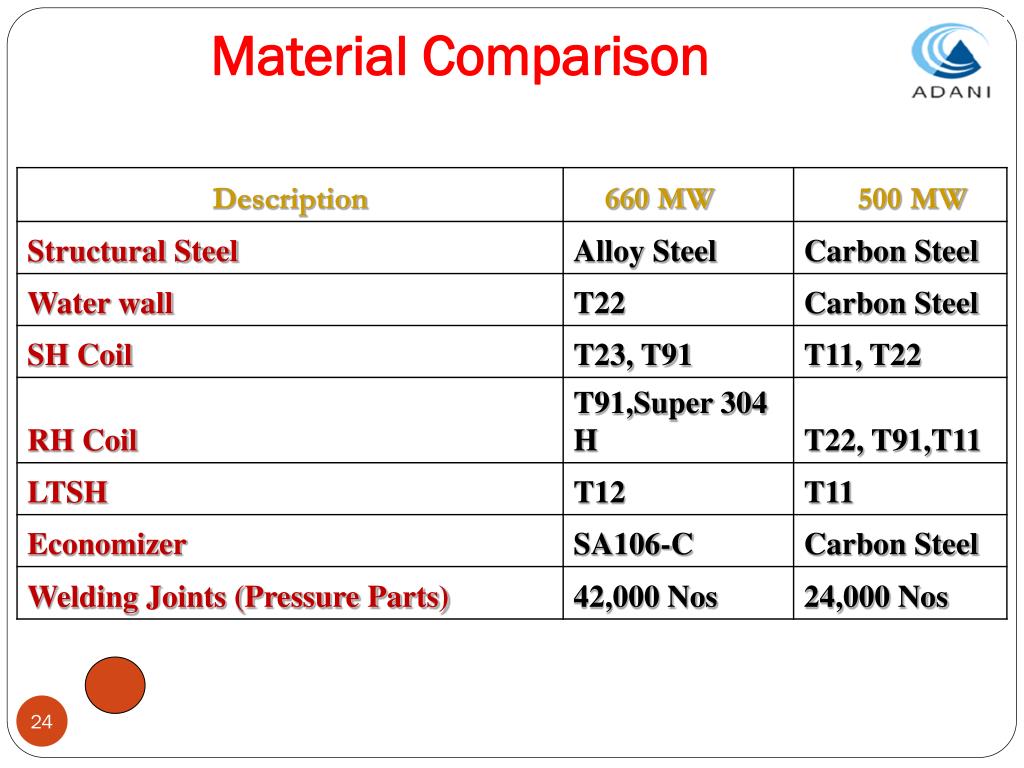 Material Comparison

ADANI

| Description | 660 MW | 500 MW |
|---|---|---|
| Structural Steel | Alloy Steel | Carbon Steel |
| Water wall | T22 | Carbon Steel |
| SH Coil | T23, T91 | T11, T22 |
| RH Coil | T91,Super 304 H | T22, T91,T11 |
| LTSH | T12 | T11 |
| Economizer | SA106-C | Carbon Steel |
| Welding Joints (Pressure Parts) | 42,000 Nos | 24,000 Nos |

24